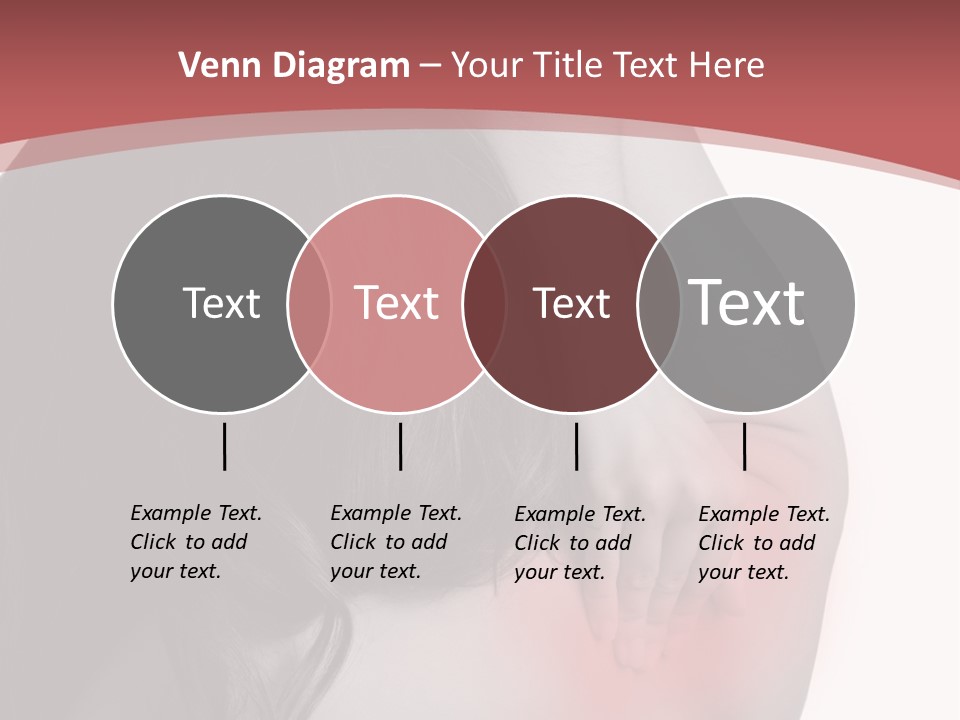 Venn Diagram – Your Title Text Here

Text

Text

Text

Text

Example Text. Click to add your text.

Example Text. Click to add your text.

Example Text. Click to add your text.

Example Text. Click to add your text.